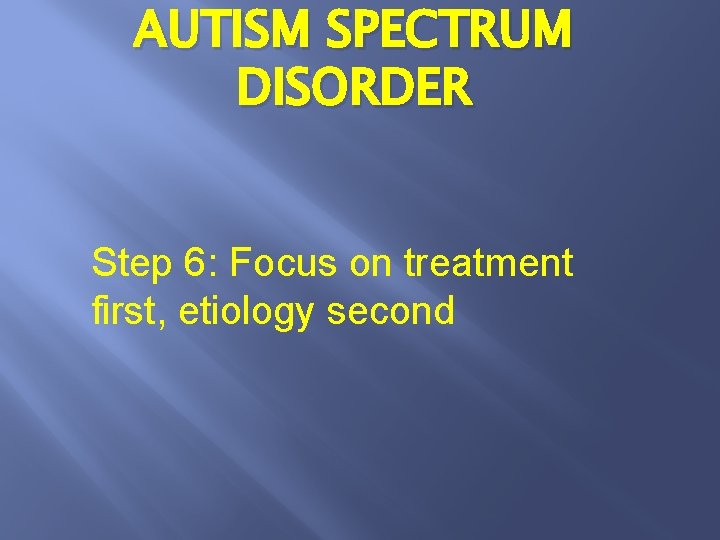 AUTISM SPECTRUM DISORDER

Step 6: Focus on treatment first, etiology second